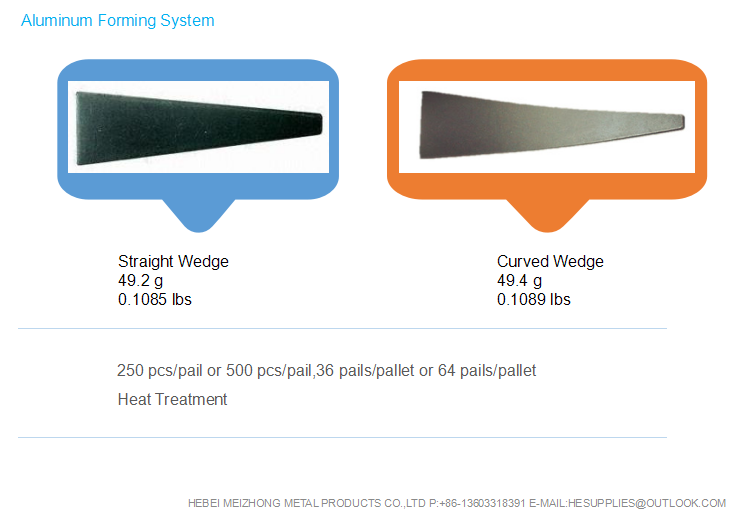 Aluminum Forming System

Straight Wedge
49.2 g
0.1085 lbs

Curved Wedge
49.4 g
0.1089 lbs

250 pcs/pail or 500 pcs/pail,36 pails/pallet or 64 pails/pallet

Heat Treatment

HEBEI MEIZHONG METAL PRODUCTS CO.,LTD P:+86-13603318391 E-MAIL:HESUPPLIES@OUTLOOK.COM